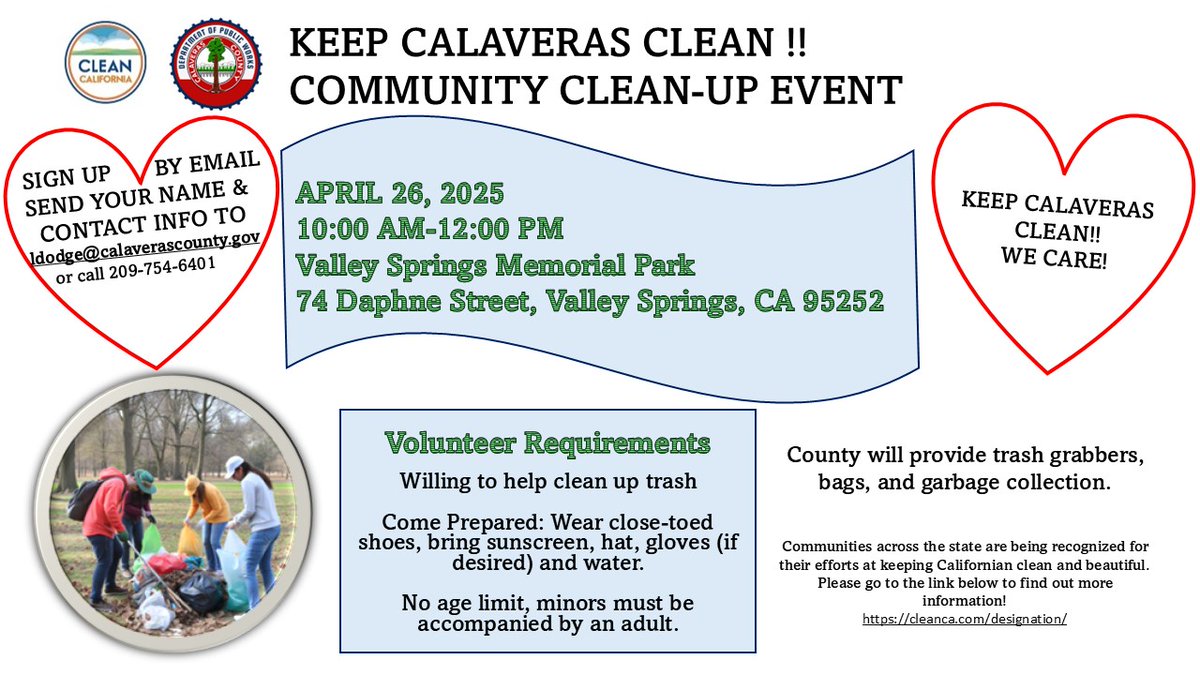 CLEAN CALIFORNIA

DEPARTMENT OF PUBLIC WORKS CALAVERAS COUNTY

KEEP CALAVERAS CLEAN !!
COMMUNITY CLEAN-UP EVENT

SIGN UP BY EMAIL
SEND YOUR NAME & CONTACT INFO TO
ldodge@calaverascounty.gov
or call 209-754-6401

APRIL 26, 2025
10:00 AM-12:00 PM
Valley Springs Memorial Park
74 Daphne Street, Valley Springs, CA 95252

KEEP CALAVERAS CLEAN!!
WE CARE!

Volunteer Requirements
Willing to help clean up trash

Come Prepared: Wear close-toed shoes, bring sunscreen, hat, gloves (if desired) and water.

No age limit, minors must be accompanied by an adult.

County will provide trash grabbers, bags, and garbage collection.

Communities across the state are being recognized for their efforts at keeping Californian clean and beautiful. Please go to the link below to find out more information!
https://cleanca.com/designation/